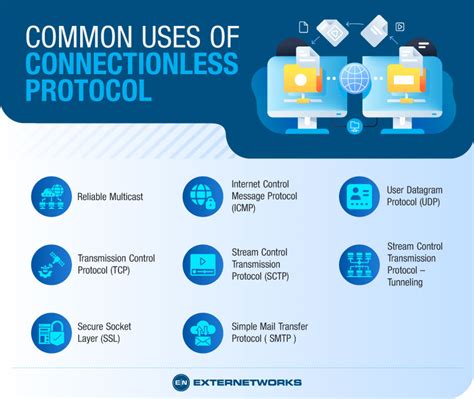 COMMON USES OF CONNECTIONLESS PROTOCOL

Reliable Multicast

Internet Control Message Protocol (ICMP)

User Datagram Protocol (UDP)

Transmission Control Protocol (TCP)

Stream Control Transmission Protocol (SCTP)

Stream Control Transmission Protocol – Tunneling

Secure Socket Layer (SSL)

Simple Mail Transfer Protocol ( SMTP )

EN EXTERNETWORKS